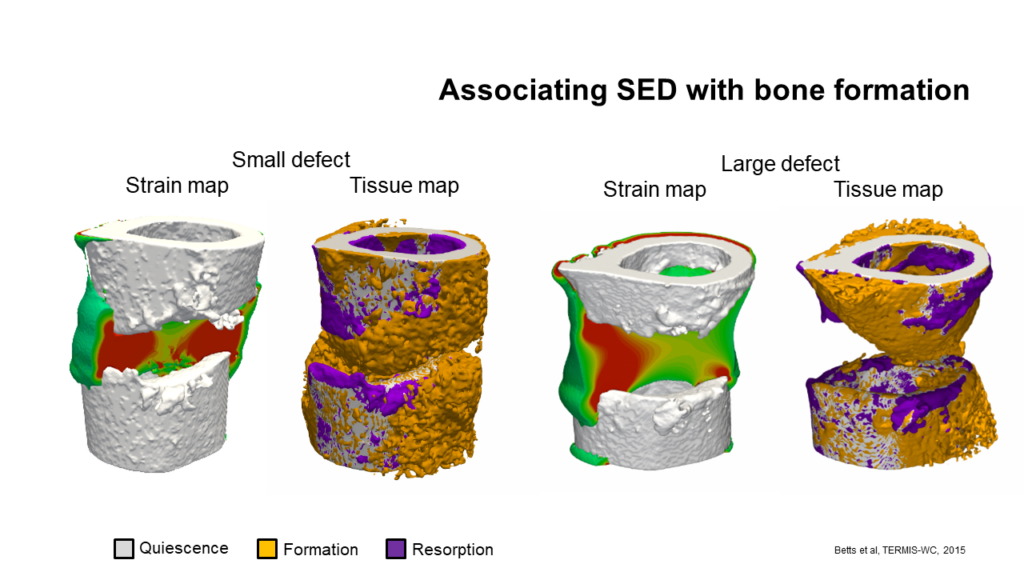 Associating SED with bone formation

Small defect

Strain map

Tissue map

Large defect

Strain map

Tissue map

Quiescence Formation Resorption

Betts et al, TERMIS-WC, 2015